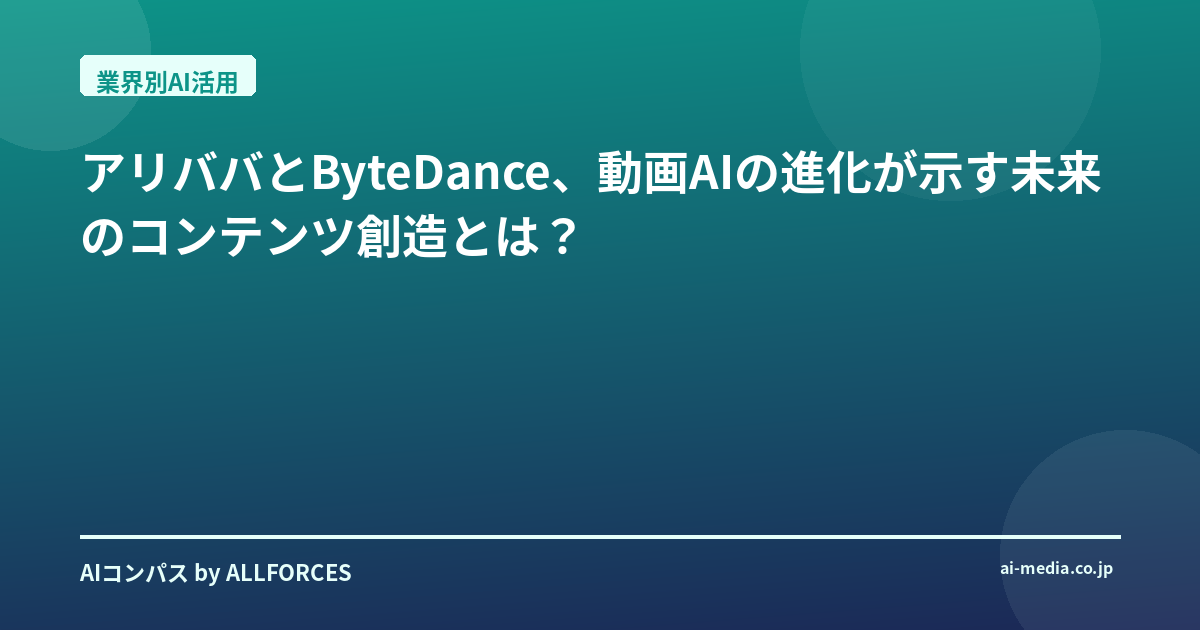 業界別AI活用

アリババとByteDance、動画AIの進化が示す未来のコンテンツ創造とは？

AIコンパス by ALLFORCES

ai-media.co.jp